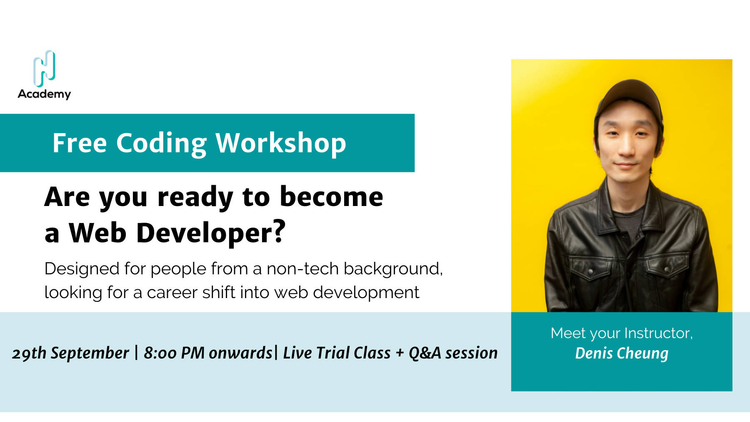 Academy

Free Coding Workshop

Are you ready to become a Web Developer?

Designed for people from a non-tech background, looking for a career shift into web development

29th September | 8:00 PM onwards| Live Trial Class + Q&A session

Meet your Instructor,
Denis Cheung